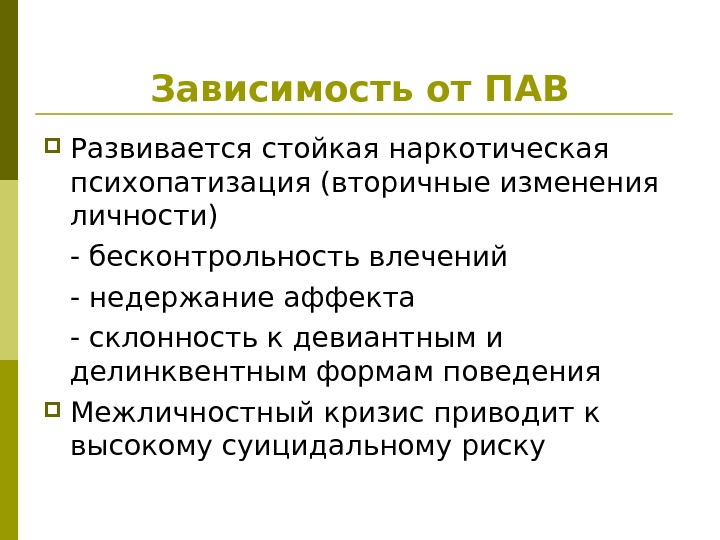 Зависимость от ПАВ

Развивается стойкая наркотическая психопатизация (вторичные изменения личности)

- бесконтрольность влечений

- недержание аффекта

- склонность к девиантным и делинквентным формам поведения

Межличностный кризис приводит к высокому суицидальному риску